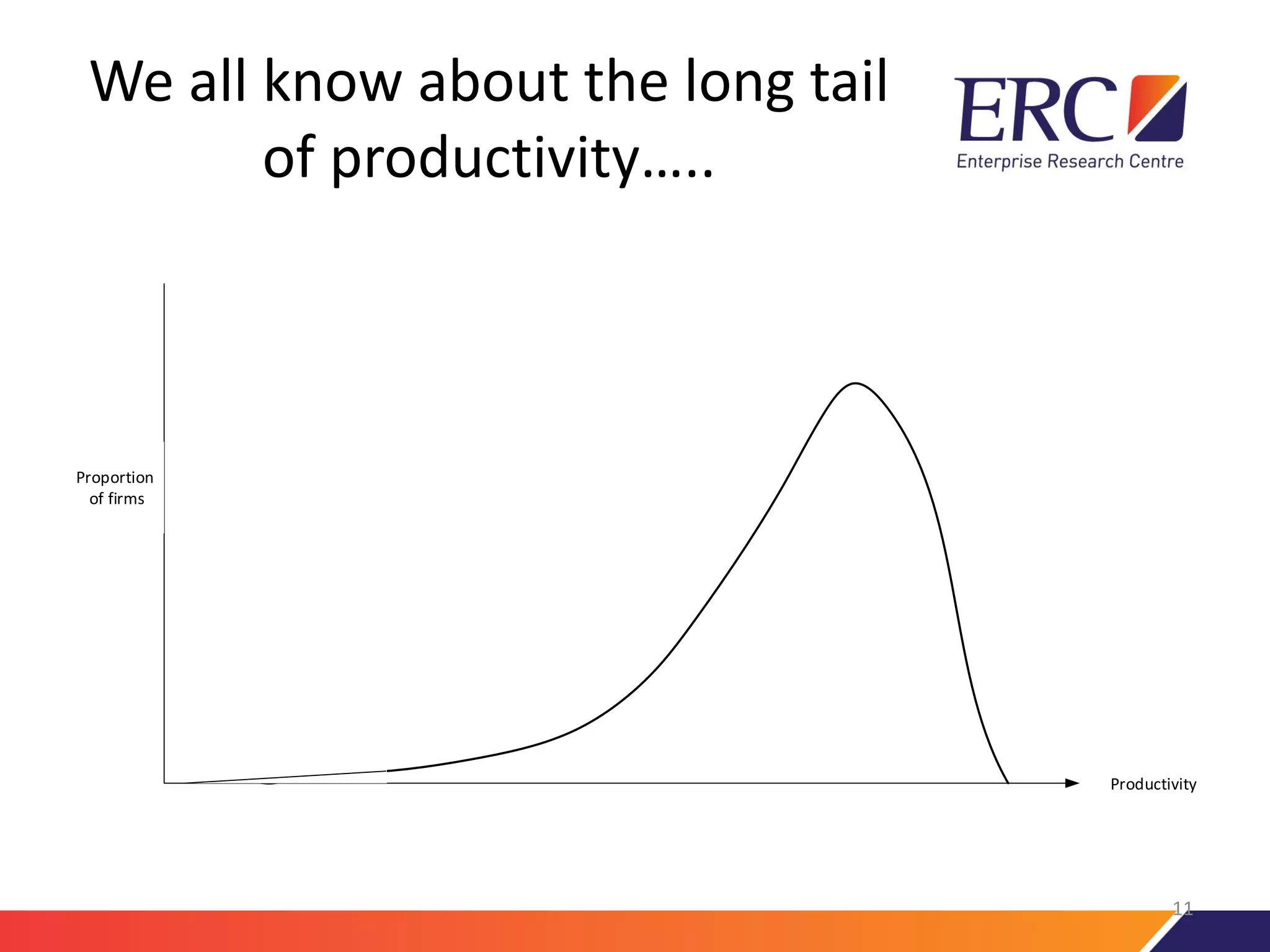 We all know about the long tail of productivity…..

ERC
Enterprise Research Centre

Proportion of firms

Productivity

11